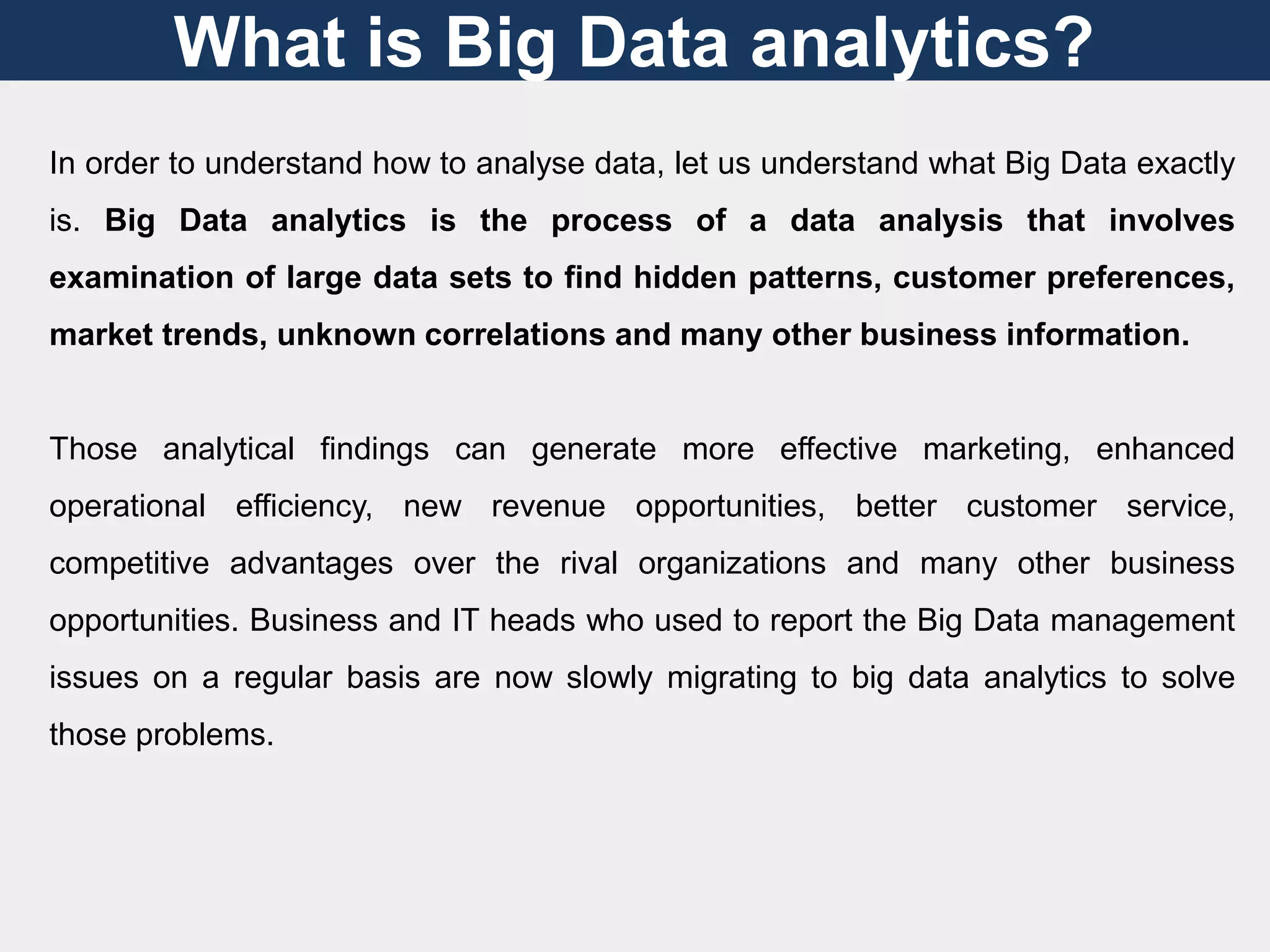 What is Big Data analytics?

In order to understand how to analyse data, let us understand what Big Data exactly is. Big Data analytics is the process of a data analysis that involves examination of large data sets to find hidden patterns, customer preferences, market trends, unknown correlations and many other business information.

Those analytical findings can generate more effective marketing, enhanced operational efficiency, new revenue opportunities, better customer service, competitive advantages over the rival organizations and many other business opportunities. Business and IT heads who used to report the Big Data management issues on a regular basis are now slowly migrating to big data analytics to solve those problems.